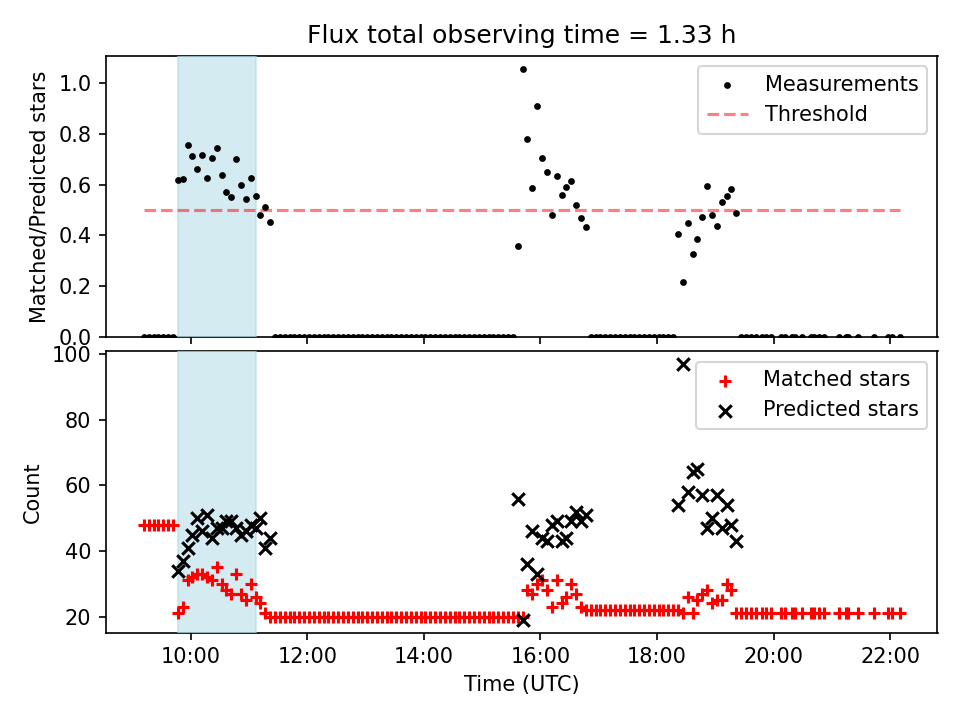 Flux total observing time = 1.33 h

Matched/Predicted stars

1.0
0.8
0.6
0.4
0.2
0.0

Measurements
Threshold

Count

100
80
60
40
20

Matched stars
Predicted stars

10:00
12:00
14:00
16:00
18:00
20:00
22:00

Time (UTC)